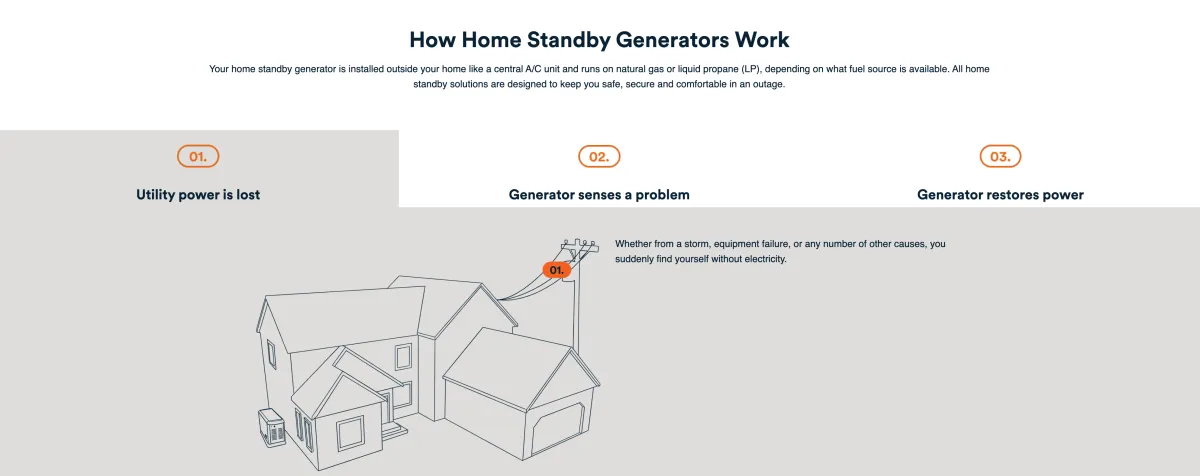 How Home Standby Generators Work

Your home standby generator is installed outside your home like a central A/C unit and runs on natural gas or liquid propane (LP), depending on what fuel source is available. All home standby solutions are designed to keep you safe, secure and comfortable in an outage.

01.

Utility power is lost

02.

Generator senses a problem

03.

Generator restores power

01.

Whether from a storm, equipment failure, or any number of other causes, you suddenly find yourself without electricity.